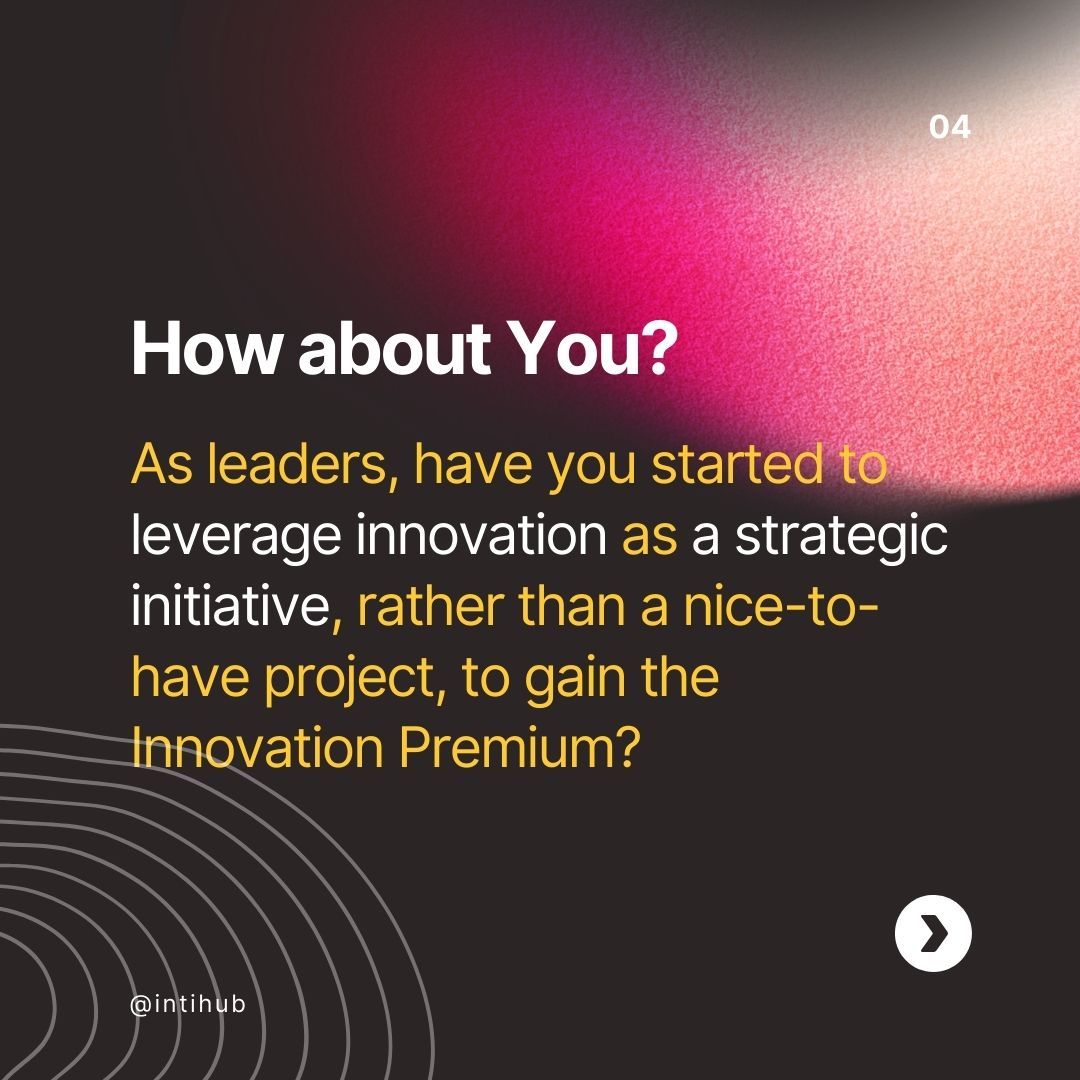 04

How about You?

As leaders, have you started to leverage innovation as a strategic initiative, rather than a nice-to-have project, to gain the Innovation Premium?

@intihub